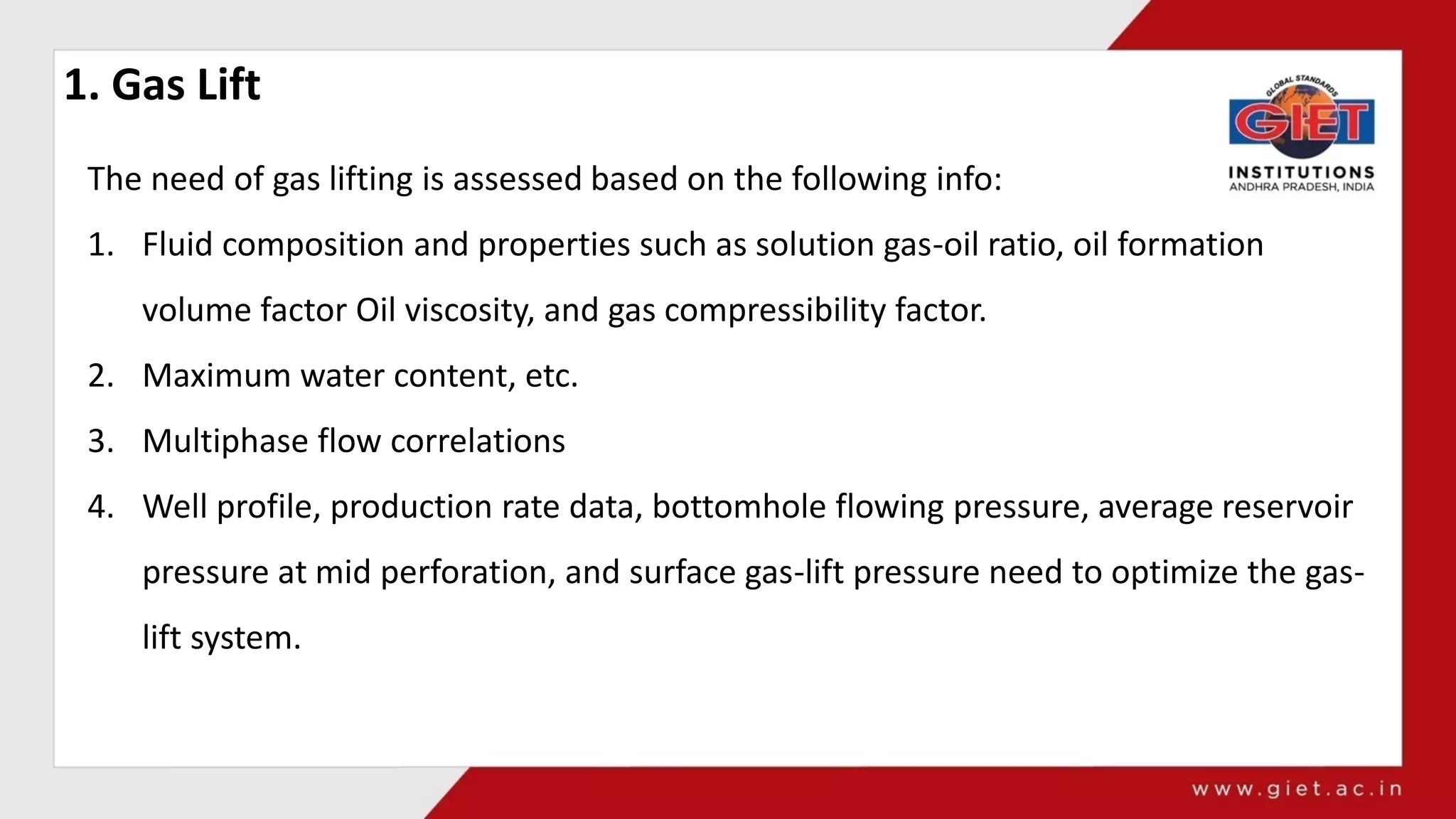 1. Gas Lift

GLOBAL STANDARDS
GIET
INSTITUTIONS
ANDHRA PRADESH, INDIA

The need of gas lifting is assessed based on the following info:

1. Fluid composition and properties such as solution gas-oil ratio, oil formation volume factor Oil viscosity, and gas compressibility factor.
2. Maximum water content, etc.
3. Multiphase flow correlations
4. Well profile, production rate data, bottomhole flowing pressure, average reservoir pressure at mid perforation, and surface gas-lift pressure need to optimize the gas-lift system.

www.giet.ac.in